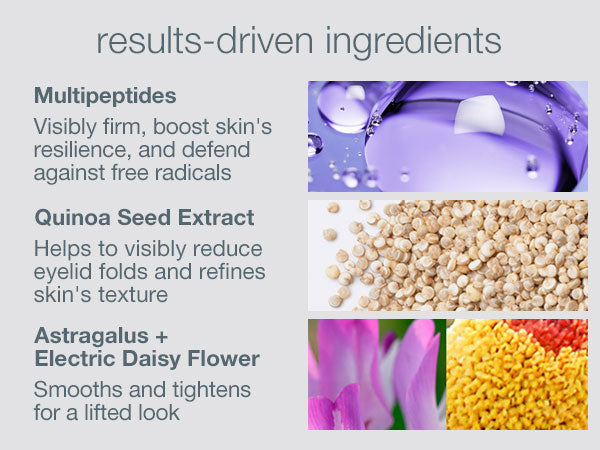 results-driven ingredients

Multipeptides

Visibly firm, boost skin's resilience, and defend against free radicals

Quinoa Seed Extract

Helps to visibly reduce eyelid folds and refines skin's texture

Astragalus + Electric Daisy Flower

Smooths and tightens for a lifted look